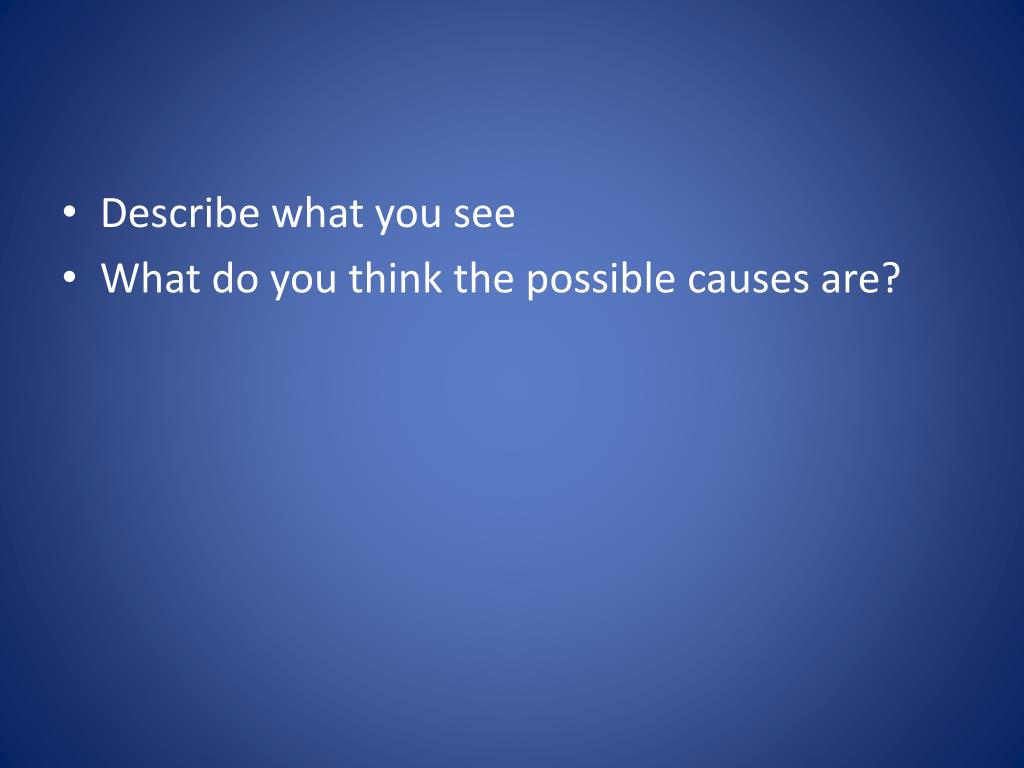 • Describe what you see
• What do you think the possible causes are?